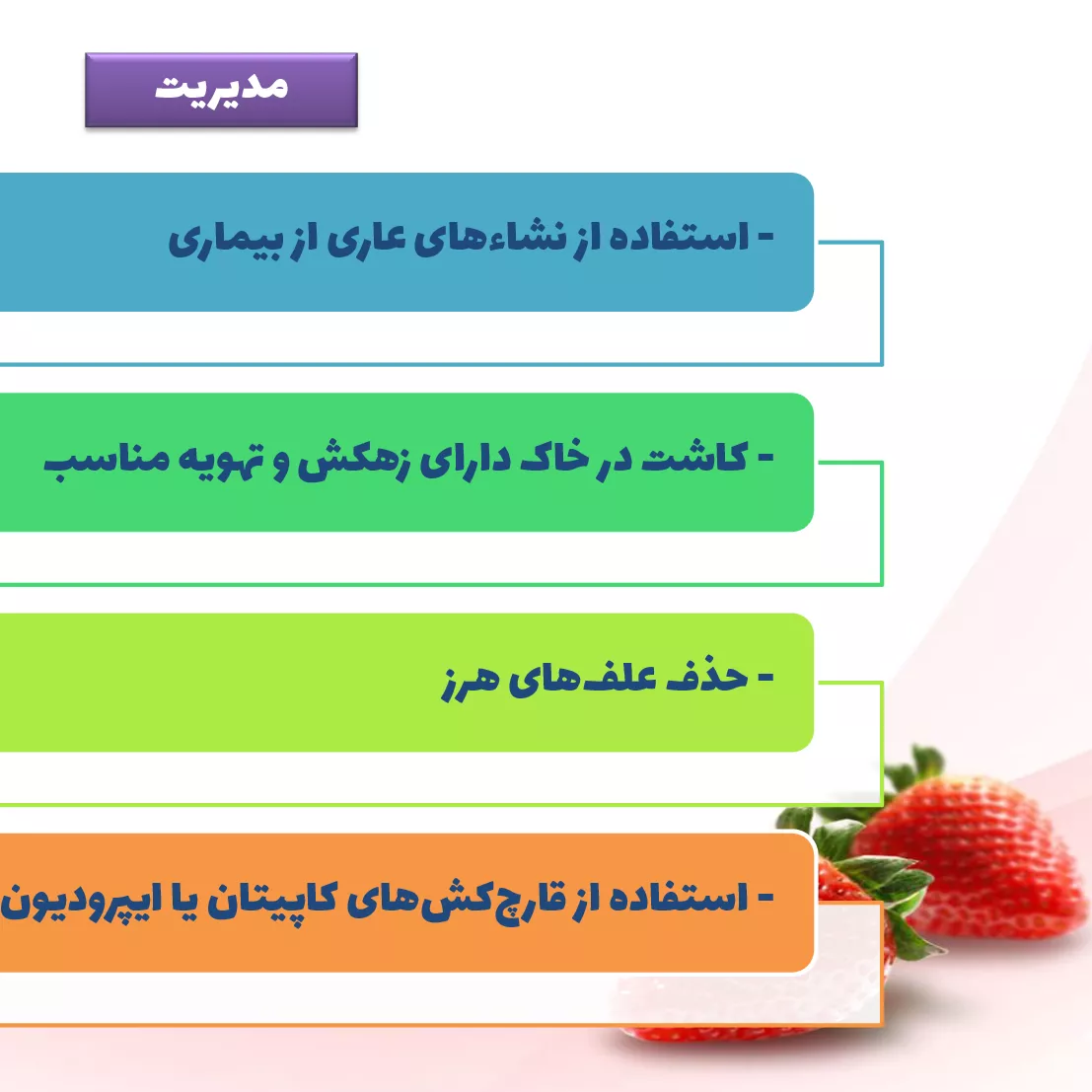 مدیریت

- استفاده از نشاءهای عاری از بیماری

- کاشت در خاک دارای زهکش و تهویه مناسب

- حذف علف‌های هرز

- استفاده از قارچ‌کش‌های کاپیتان یا ایپرودیون